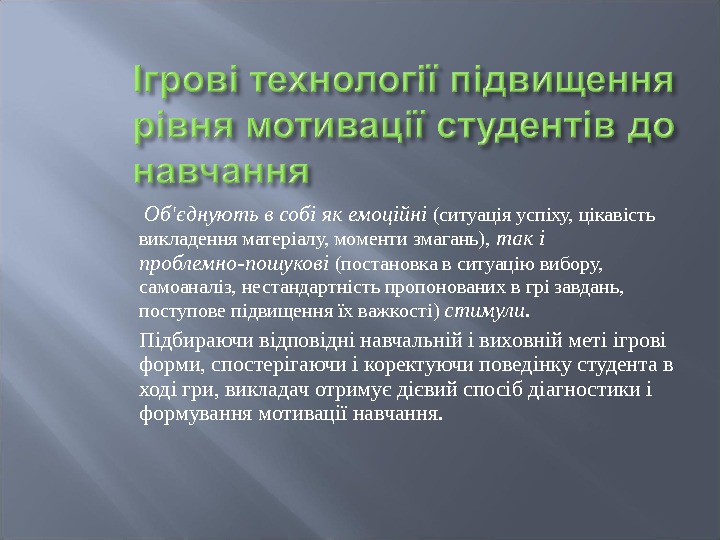 Ігрові технології підвищення рівня мотивації студентів до навчання

Об'єднують в собі як емоційні (ситуація успіху, цікавість викладення матеріалу, моменти змагань), так і проблемно-пошукові (постановка в ситуацію вибору, самоаналіз, нестандартність пропонованих в грі завдань, поступове підвищення їх важкості) стимули.

Підбираючи відповідні навчальній і виховній меті ігрові форми, спостерігаючи і коректуючи поведінку студента в ході гри, викладач отримує дієвий спосіб діагностики і формування мотивації навчання.